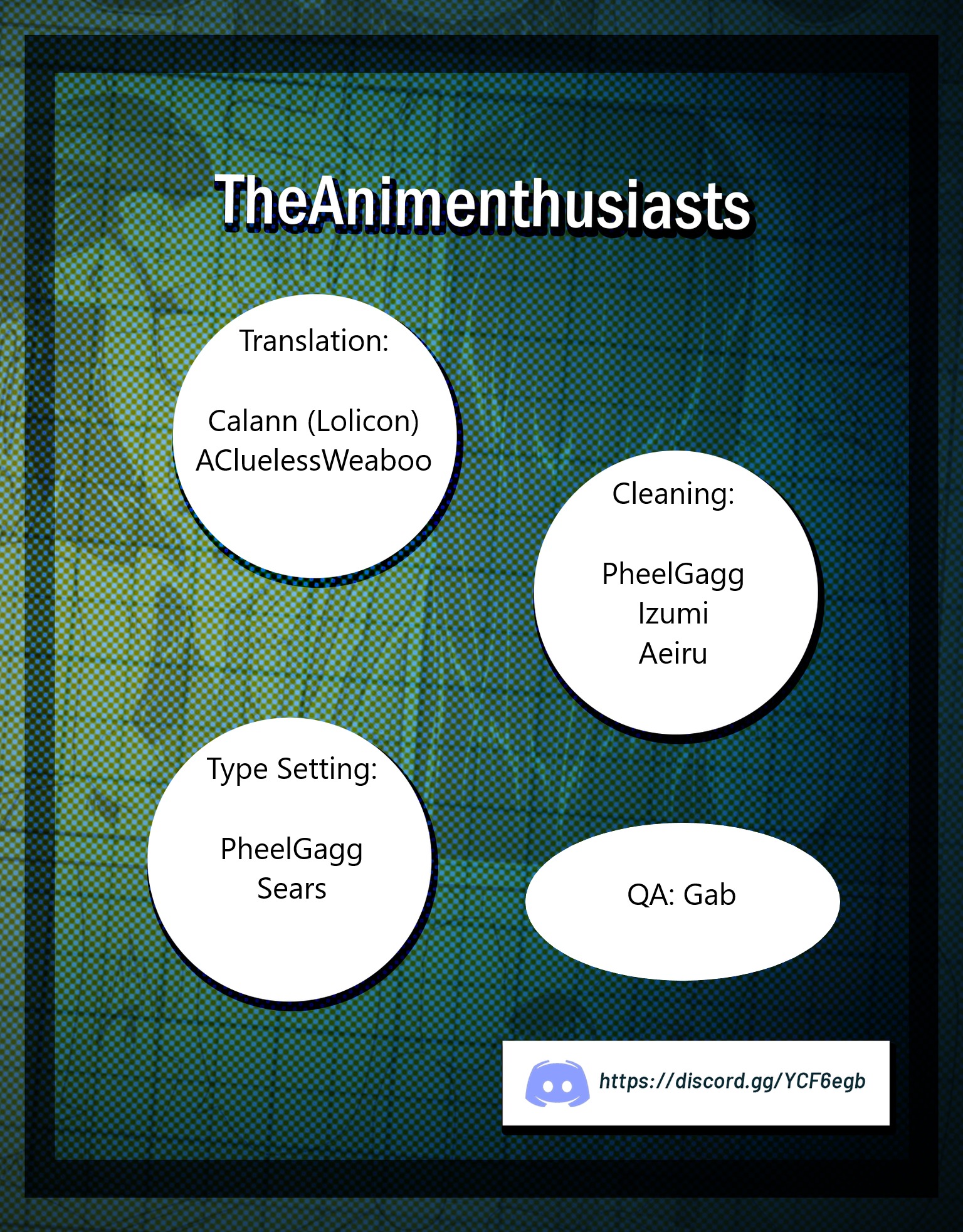 TheAnimenthusiasts

Translation:

Calann (Lolicon)
ACluelessWeaboo

Cleaning:

PheelGagg
Izumi
Aeiru

Type Setting:

PheelGagg
Sears

QA: Gab

https://discord.gg/YCF6egb